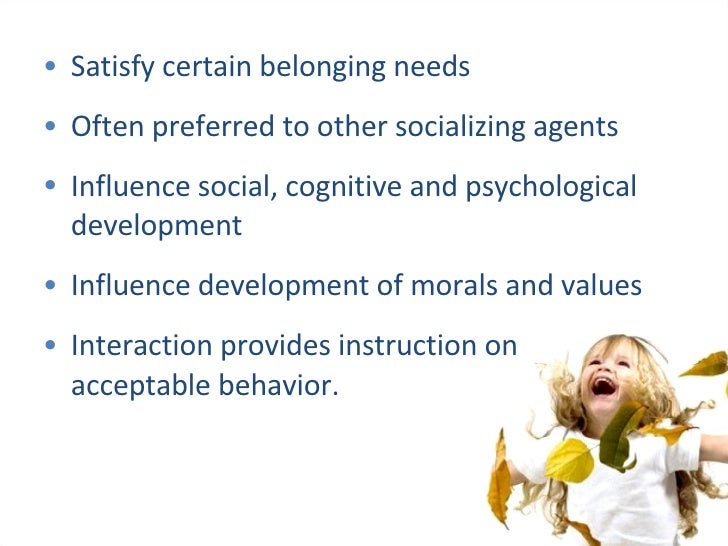 • Satisfy certain belonging needs

• Often preferred to other socializing agents

• Influence social, cognitive and psychological development

• Influence development of morals and values

• Interaction provides instruction on acceptable behavior.